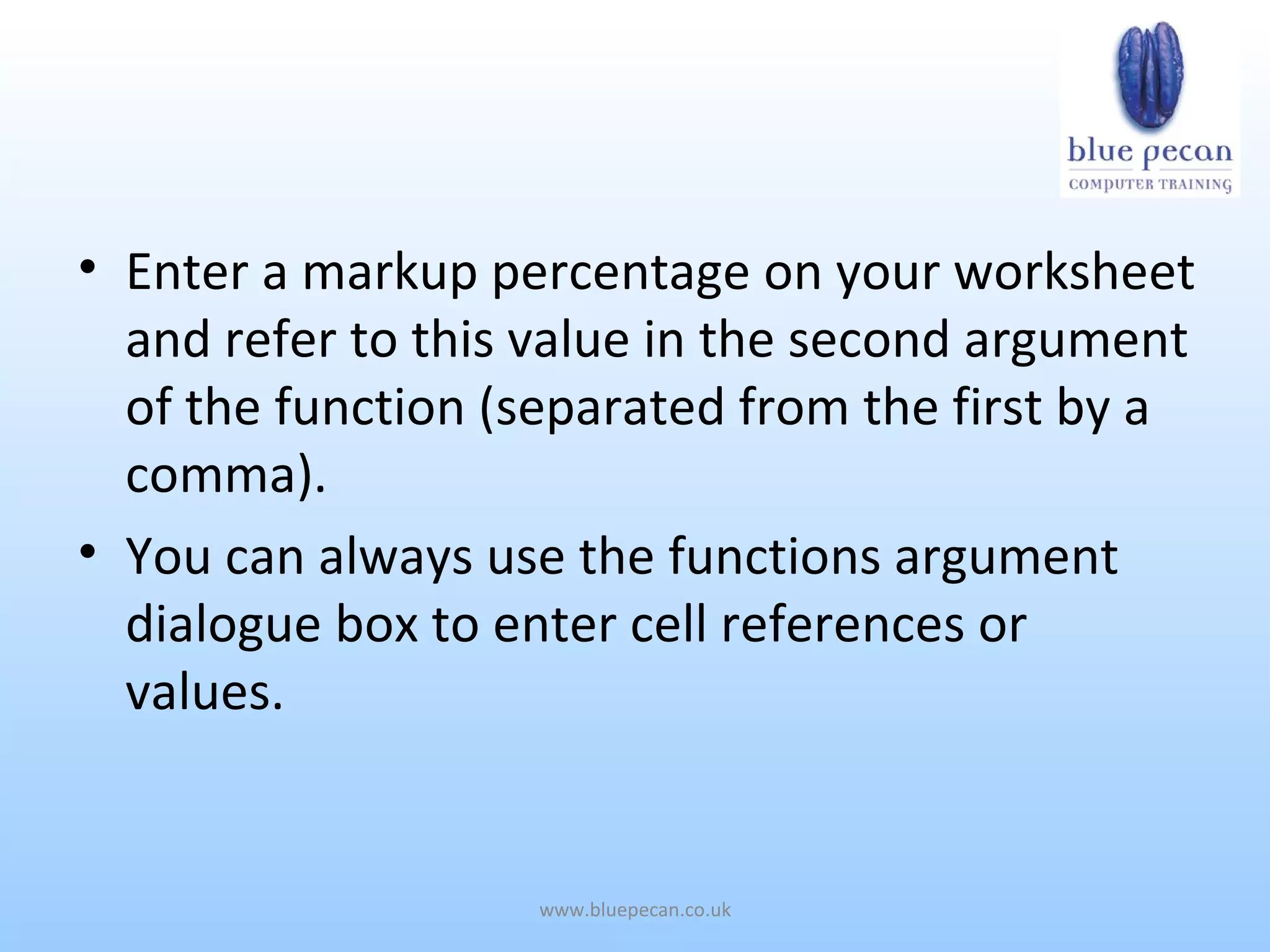 blue pecan
COMPUTER TRAINING

• Enter a markup percentage on your worksheet and refer to this value in the second argument of the function (separated from the first by a comma).
• You can always use the functions argument dialogue box to enter cell references or values.

www.bluepecan.co.uk